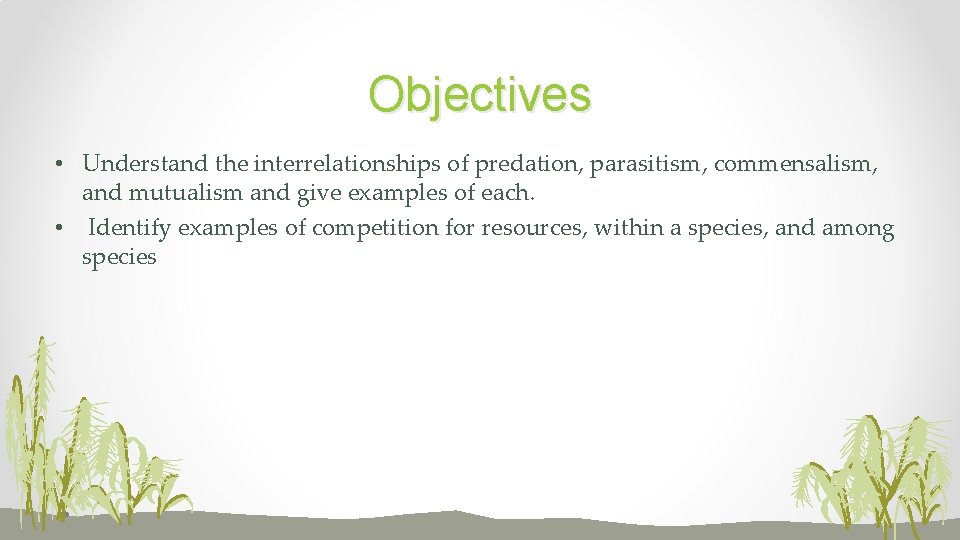 Objectives

• Understand the interrelationships of predation, parasitism, commensalism, and mutualism and give examples of each.
• Identify examples of competition for resources, within a species, and among species